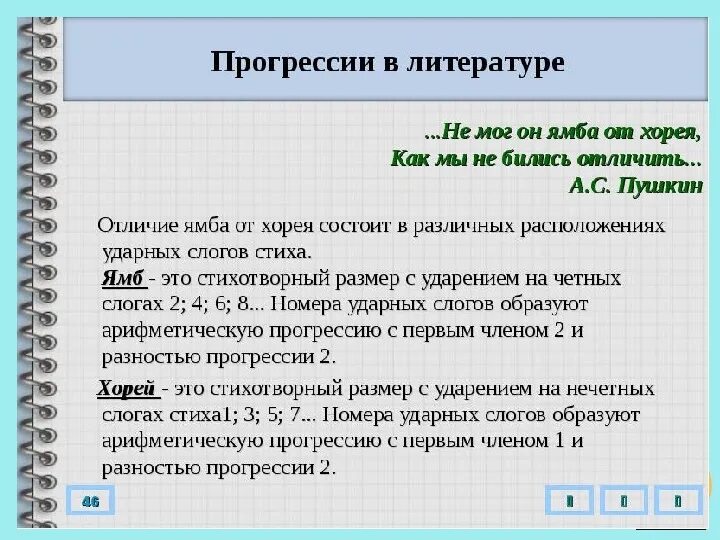 Прогрессии в литературе

...Не мог он ямба от хорея,
Как мы не бились отличить...
А.С. Пушкин

Отличие ямба от хорея состоит в различных расположениях ударных слогов стиха.
Ямб - это стихотворный размер с ударением на четных слогах 2; 4; 6; 8... Номера ударных слогов образуют арифметическую прогрессию с первым членом 2 и разностью прогрессии 2.

Хорей - это стихотворный размер с ударением на нечетных слогах стиха1; 3; 5; 7... Номера ударных слогов образуют арифметическую прогрессию с первым членом 1 и разностью прогрессии 2.

46